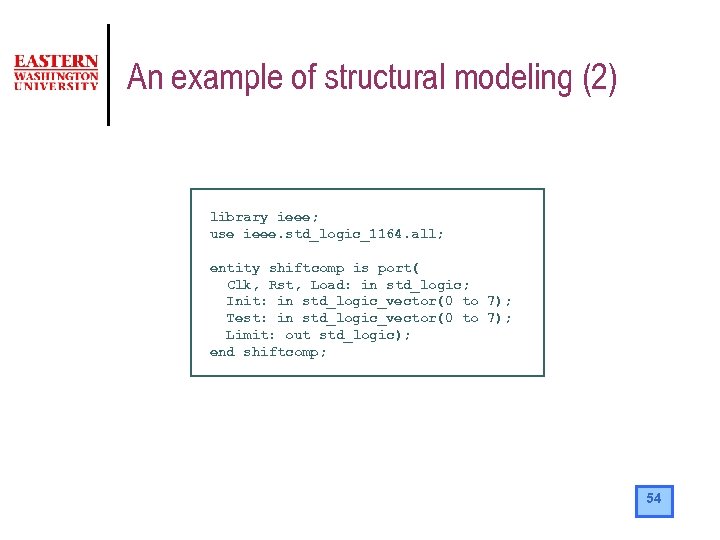 EASTERN WASHINGTON UNIVERSITY

An example of structural modeling (2)

library ieee;
use ieee.std_logic_1164.all;

entity shiftcomp is port(
Clk, Rst, Load: in std_logic;
Init: in std_logic_vector(0 to 7);
Test: in std_logic_vector(0 to 7);
Limit: out std_logic);
end shiftcomp;

54